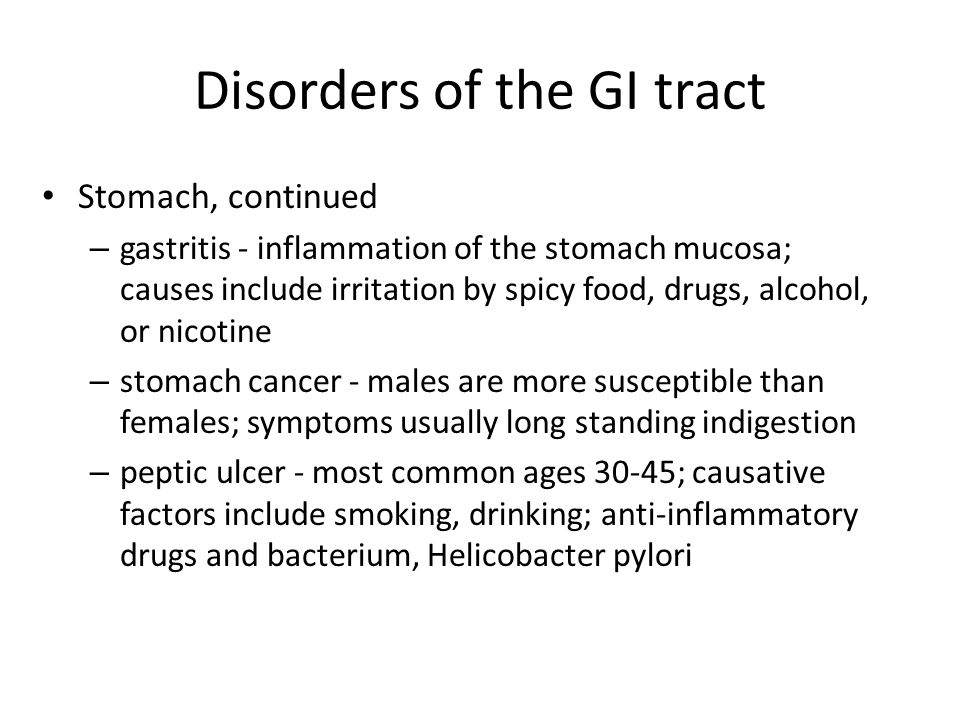 Disorders of the GI tract

• Stomach, continued
– gastritis - inflammation of the stomach mucosa; causes include irritation by spicy food, drugs, alcohol, or nicotine
– stomach cancer - males are more susceptible than females; symptoms usually long standing indigestion
– peptic ulcer - most common ages 30-45; causative factors include smoking, drinking; anti-inflammatory drugs and bacterium, Helicobacter pylori